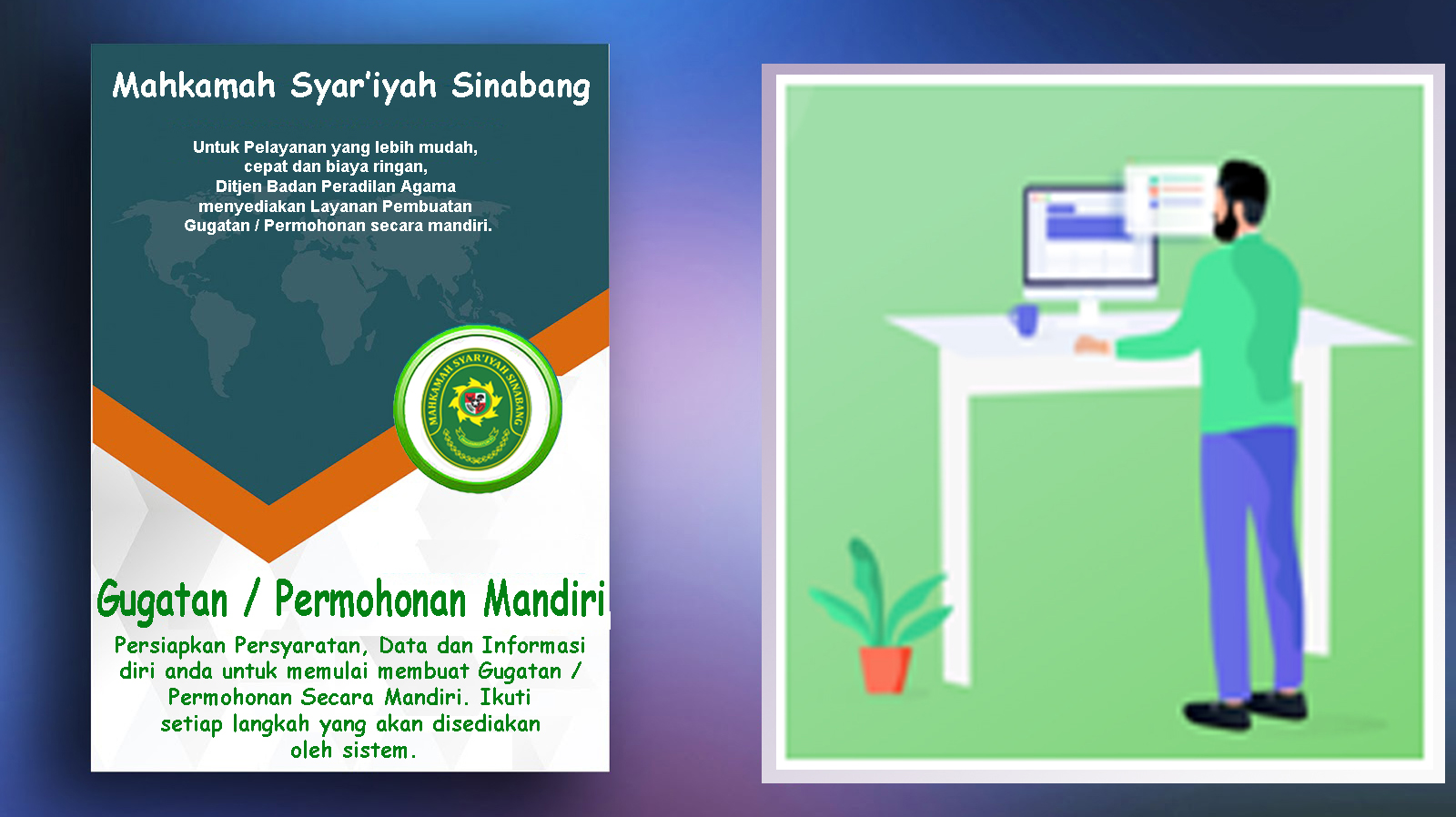 Mahkamah Syar'iyah Sinabang

Untuk Pelayanan yang lebih mudah, cepat dan biaya ringan, Ditjen Badan Peradilan Agama menyediakan Layanan Pembuatan Gugatan / Permohonan secara mandiri.

MAHKAMAH SYAR'IYAH SINABANG

Gugatan / Permohonan Mandiri

Persiapkan Persyaratan, Data dan Informasi diri anda untuk memulai membuat Gugatan / Permohonan Secara Mandiri. Ikuti setiap langkah yang akan disediakan oleh sistem.